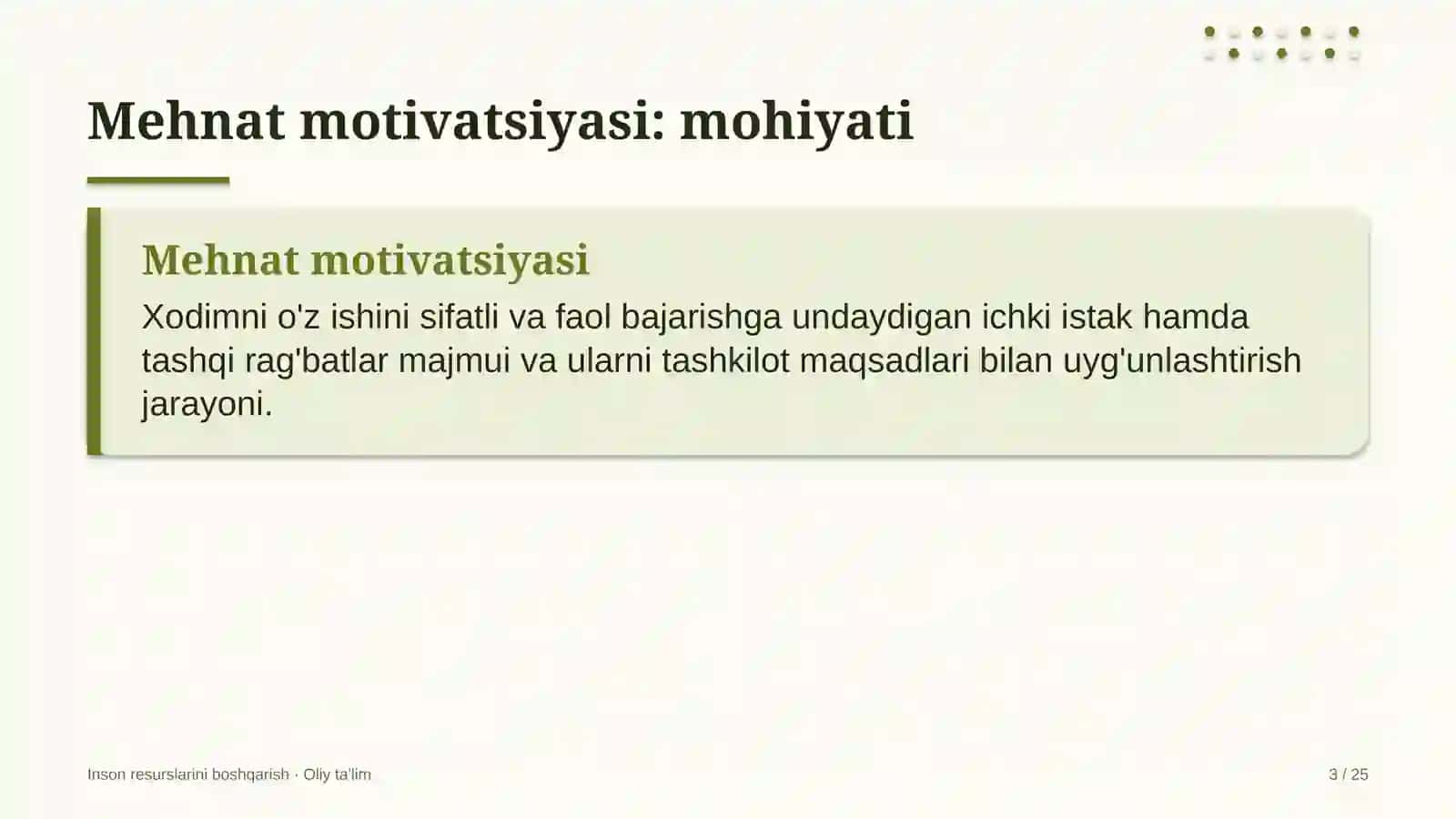 Mehnat motivatsiyasi: mohiyati

Mehnat motivatsiyasi

Xodimni o'z ishini sifatli va faol bajarishga undaydigan ichki istak hamda tashqi rag'batlar majmui va ularni tashkilot maqsadlari bilan uyg'unlashtirish jarayoni.

Inson resurslarini boshqarish · Oliy ta'lim

3 / 25